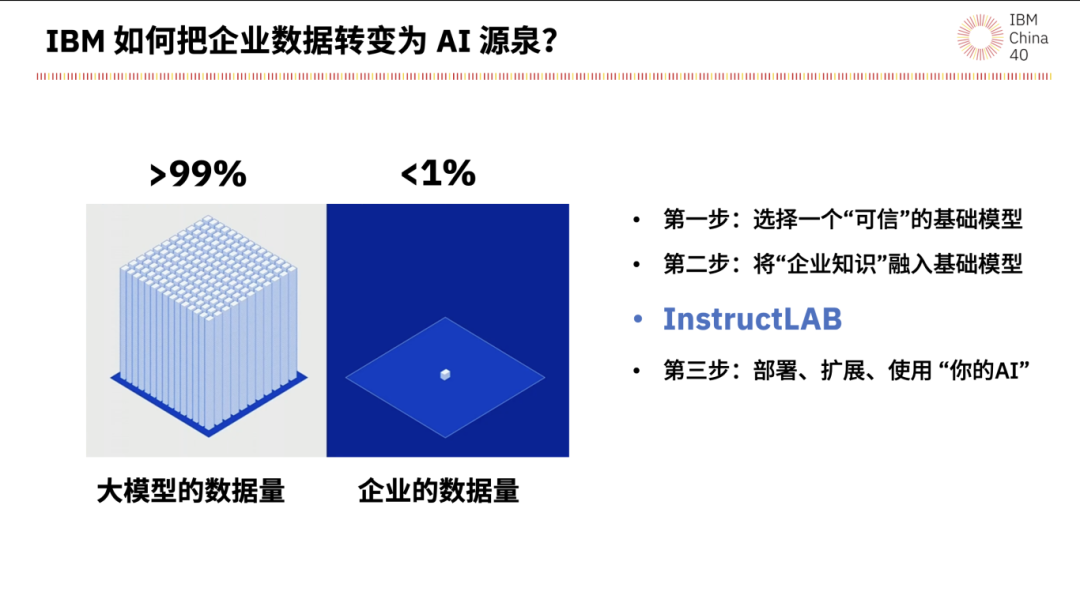 IBM 如何把企业数据转变为 AI 源泉?

IBM
China
40

>99%

<1%

大模型的数据量

企业的数据量

• 第一步:选择一个“可信”的基础模型
• 第二步:将“企业知识”融入基础模型
• InstructLAB
• 第三步:部署、扩展、使用 “你的AI”